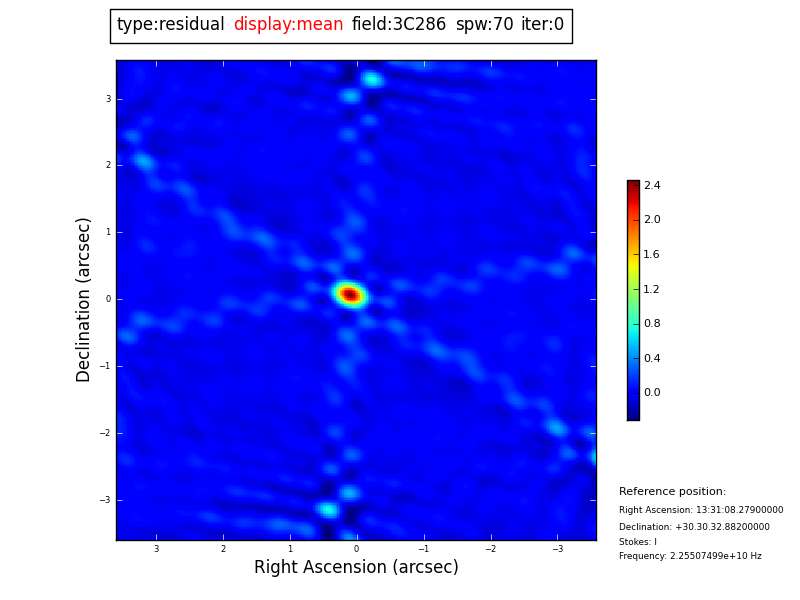 type:residual display:mean field:3C286 spw:70 iter:0

Declination (arcsec)

3
2
1
0
−1
−2
−3

3 2 1 0 −1 −2 −3

Right Ascension (arcsec)

2.4
2.0
1.6
1.2
0.8
0.4
0.0

Reference position:
Right Ascension: 13:31:08.27900000
Declination: +30.30.32.88200000
Stokes: I
Frequency: 2.25507499e+10 Hz